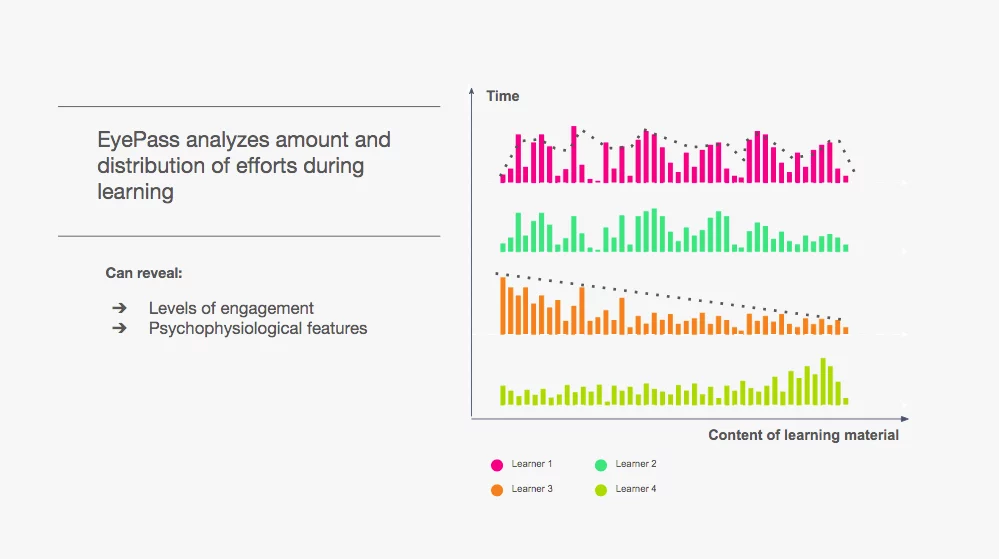 EyePass analyzes amount and distribution of efforts during learning

Can reveal:

➔ Levels of engagement
➔ Psychophysiological features

Time

Content of learning material

Learner 1
Learner 2
Learner 3
Learner 4